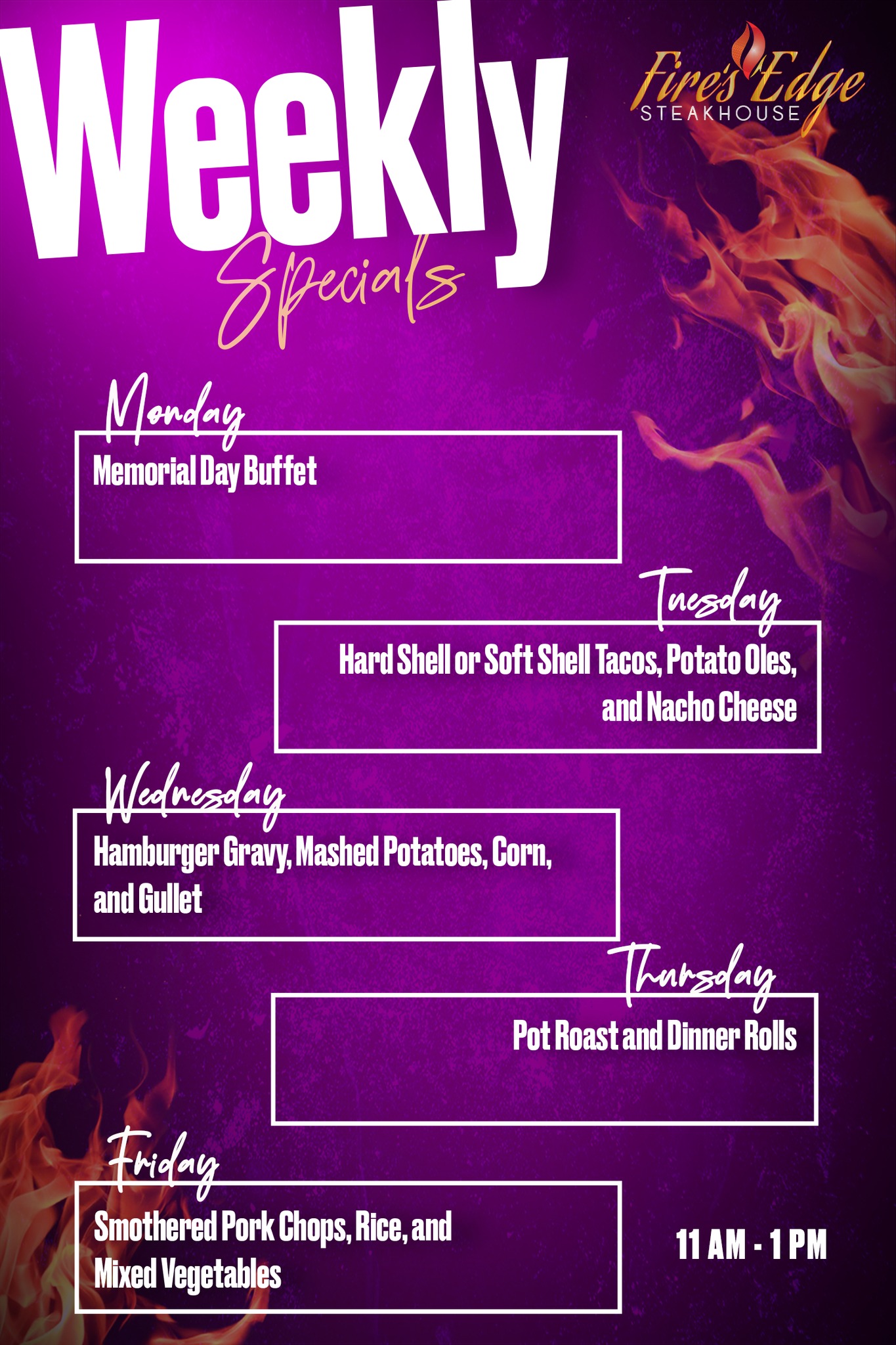 Weekly Specials

Fire's Edge STEAKHOUSE

Monday

Memorial Day Buffet

Tuesday

Hard Shell or Soft Shell Tacos, Potato Oles, and Nacho Cheese

Wednesday

Hamburger Gravy, Mashed Potatoes, Corn, and Gullet

Thursday

Pot Roast and Dinner Rolls

Friday

Smothered Pork Chops, Rice, and Mixed Vegetables

11 AM - 1 PM